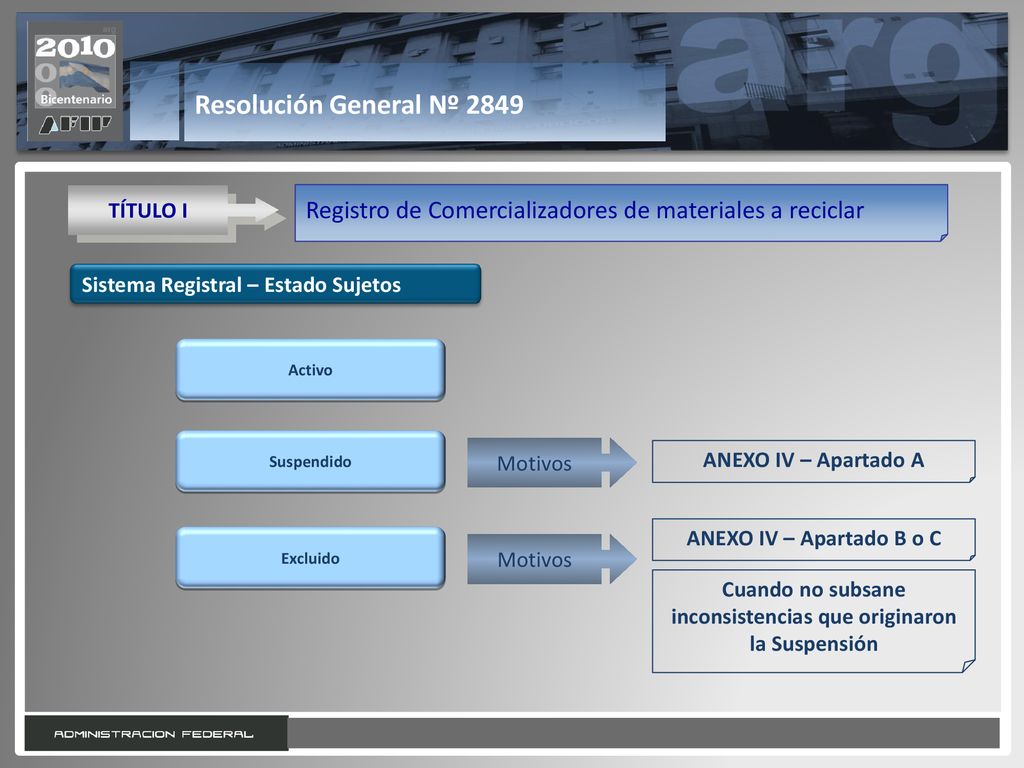 2010
Bicentenario
AFIP

Resolución General Nº 2849

TÍTULO I

Registro de Comercializadores de materiales a reciclar

Sistema Registral – Estado Sujetos

Activo

Suspendido

Motivos

ANEXO IV – Apartado A

Excluido

Motivos

ANEXO IV – Apartado B o C

Cuando no subsane inconsistencias que originaron la Suspensión

ADMINISTRACION FEDERAL